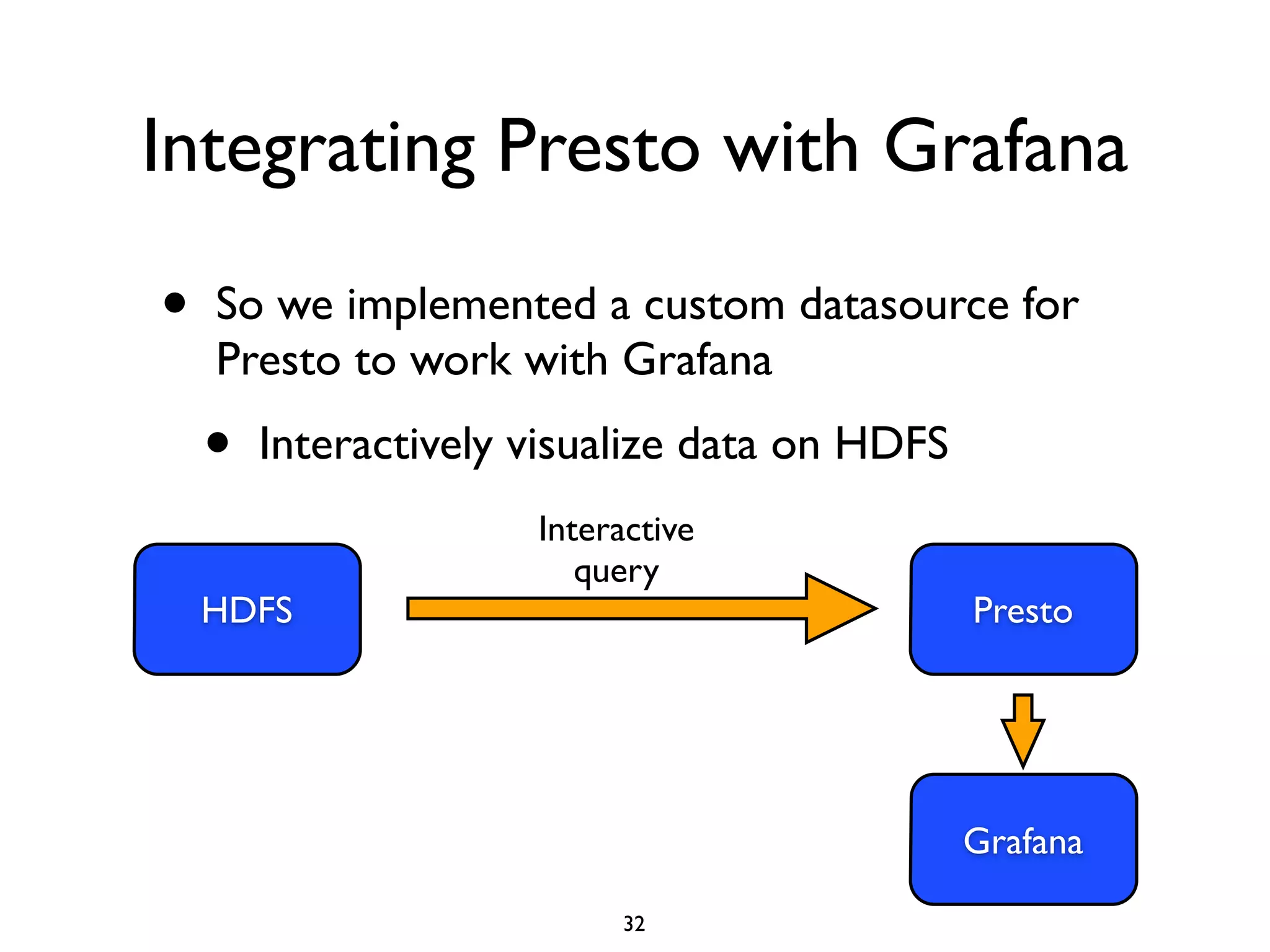 Integrating Presto with Grafana

• So we implemented a custom datasource for Presto to work with Grafana

• Interactively visualize data on HDFS

HDFS

Interactive query

Presto

Grafana

32